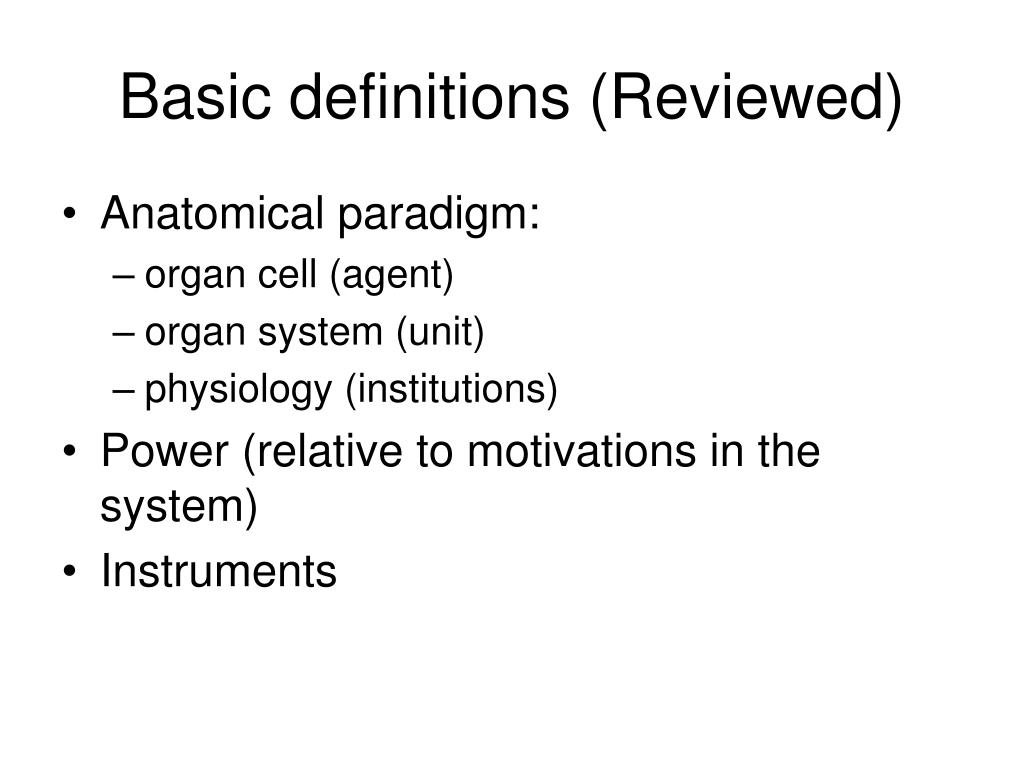 Basic definitions (Reviewed)

• Anatomical paradigm:
– organ cell (agent)
– organ system (unit)
– physiology (institutions)
• Power (relative to motivations in the system)
• Instruments